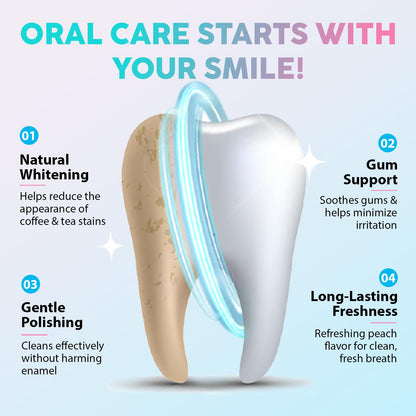 ORAL CARE STARTS WITH YOUR SMILE!

01

Natural Whitening

Helps reduce the appearance of coffee & tea stains

02

Gum Support

Soothes gums & helps minimize irritation

03

Gentle Polishing

Cleans effectively without harming enamel

04

Long-Lasting Freshness

Refreshing peach flavor for clean, fresh breath